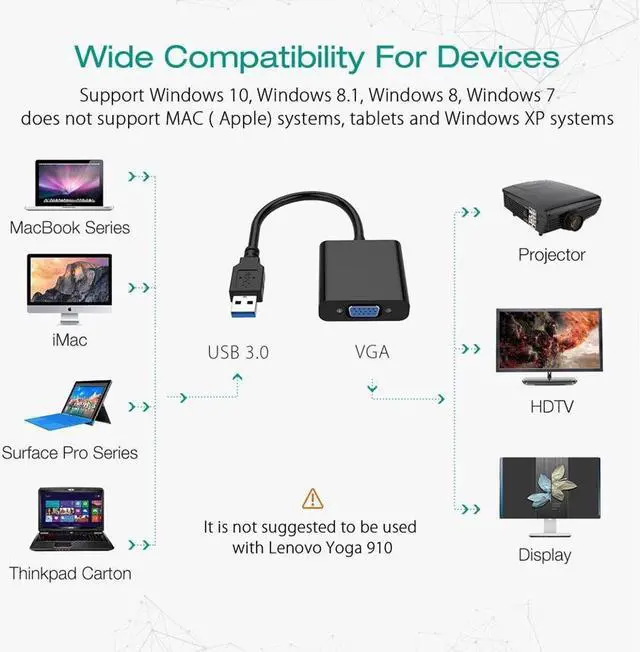 Wide Compatibility For Devices

Support Windows 10, Windows 8.1, Windows 8, Windows 7 does not support MAC ( Apple) systems, tablets and Windows XP systems

MacBook Series

iMac

Surface Pro Series

Thinkpad Carton

USB 3.0

VGA

It is not suggested to be used with Lenovo Yoga 910

Projector

HDTV

Display